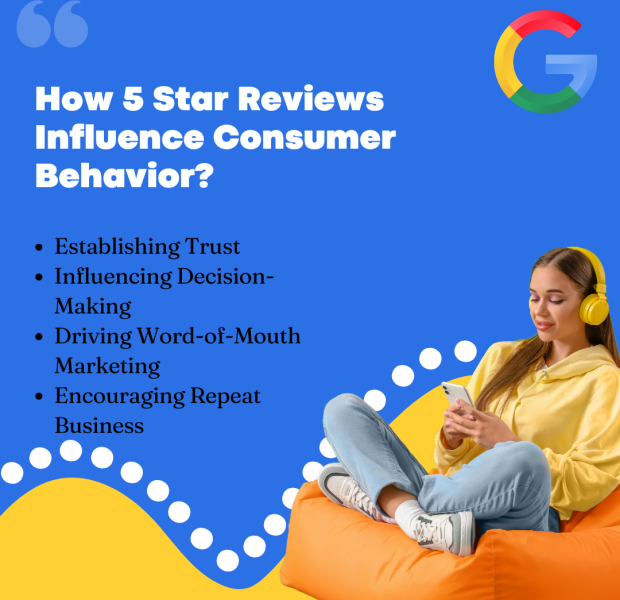 How 5 Star Reviews Influence Consumer Behavior?

- Establishing Trust
- Influencing Decision-Making
- Driving Word-of-Mouth Marketing
- Encouraging Repeat Business